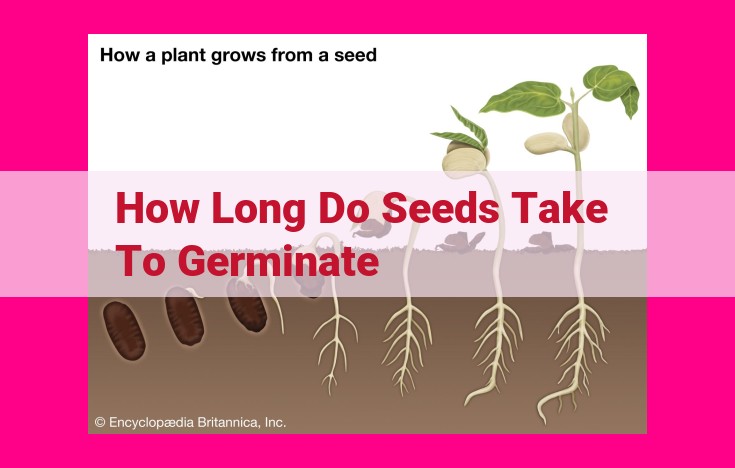 How a plant grows from a seed

How Long Do Seeds Take To Germinate

© Encyclopædia Britannica, Inc.